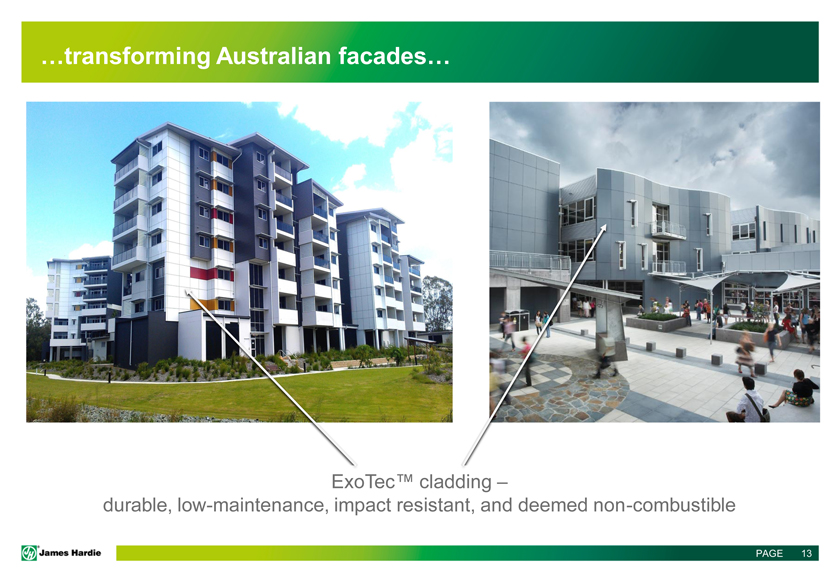 …transforming Australian facades…

ExoTec™ cladding –
durable, low-maintenance, impact resistant, and deemed non-combustible

James Hardie

PAGE 13